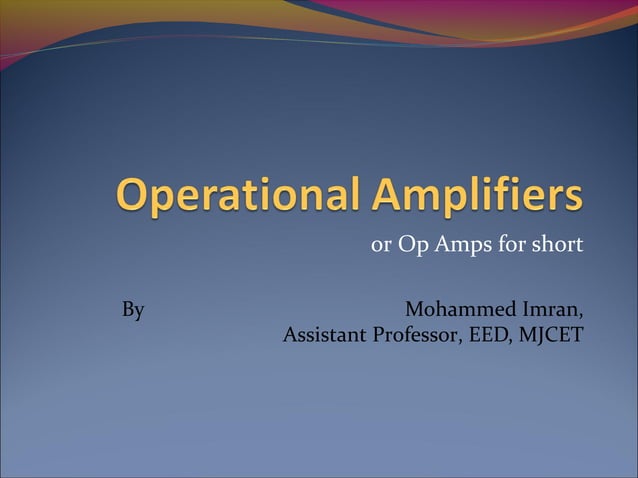 Operational Amplifiers

or Op Amps for short

By

Mohammed Imran,
Assistant Professor, EED, MJCET